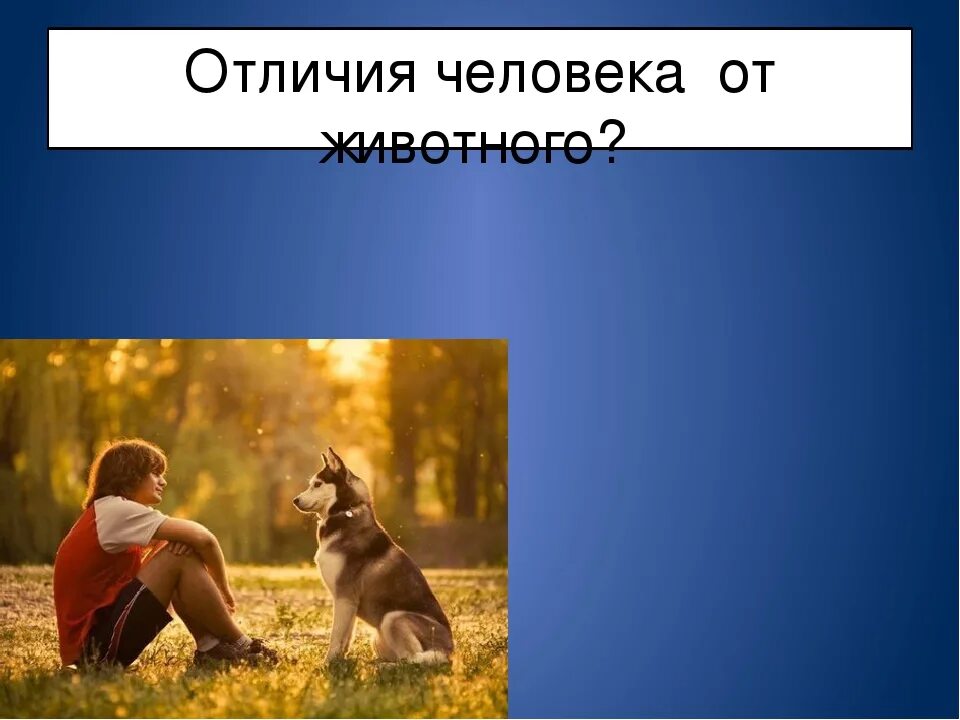 Отличия человека  от животного?